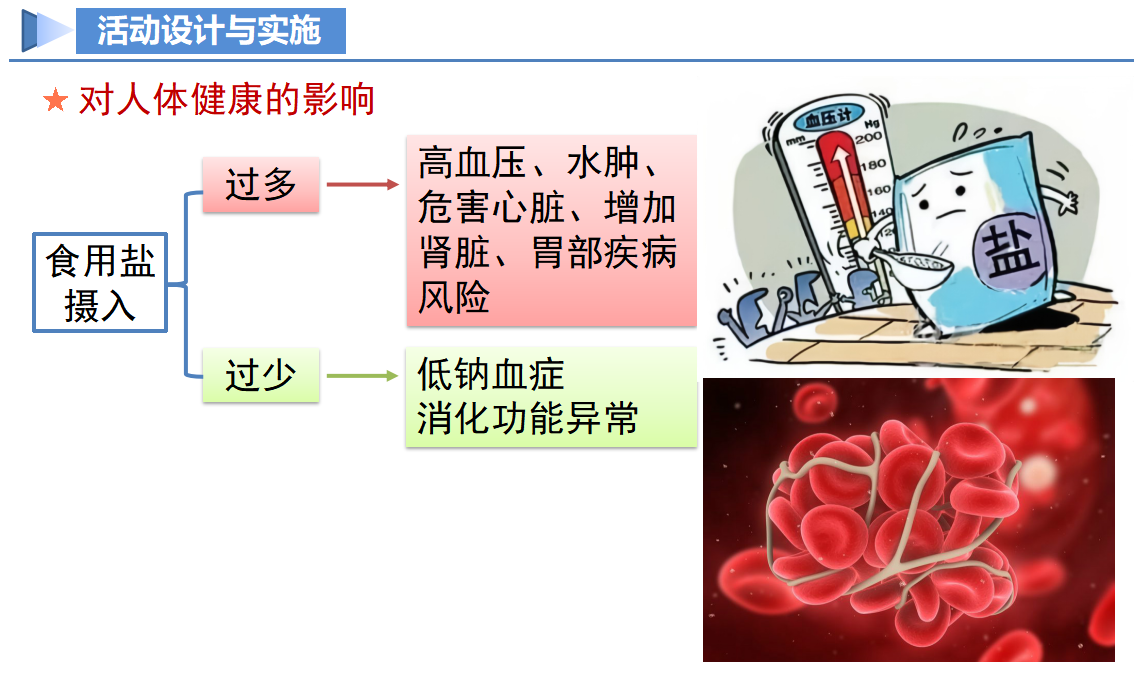 活动设计与实施

★ 对人体健康的影响

食用盐摄入

过多

高血压、水肿、危害心脏、增加肾脏、胃部疾病风险

过少

低钠血症
消化功能异常

血压计
mm
Hg
200
180
160
140

盐